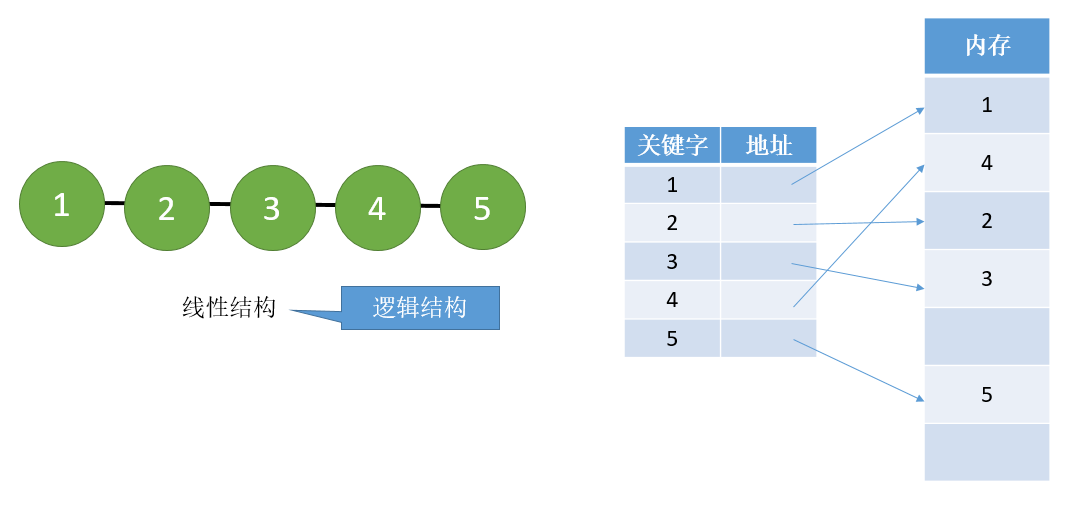 1 2 3 4 5

线性结构

逻辑结构

| 关键字 | 地址 |
|---|---|
| 1 | |
| 2 | |
| 3 | |
| 4 | |
| 5 | |

| 内存 |
|---|
| 1 |
| 4 |
| 2 |
| 3 |
| |
| 5 |
| |